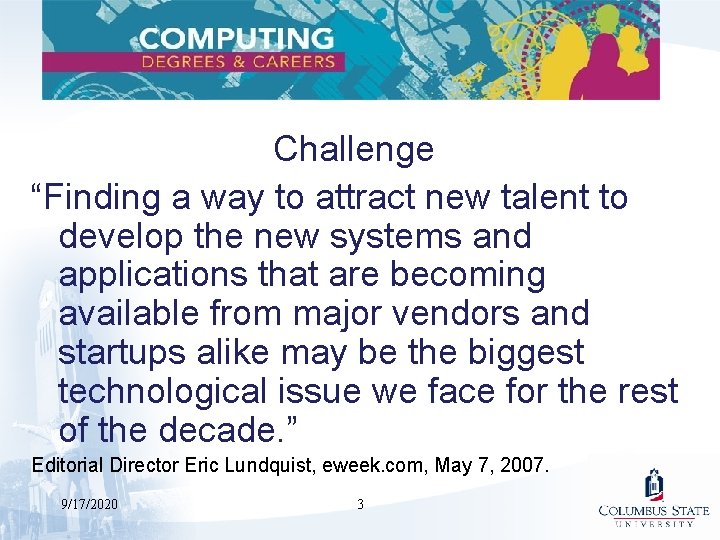 COMPUTING
DEGREES & CAREERS

Challenge

“Finding a way to attract new talent to develop the new systems and applications that are becoming available from major vendors and startups alike may be the biggest technological issue we face for the rest of the decade.”

Editorial Director Eric Lundquist, eweek.com, May 7, 2007.

9/17/2020

3

COLUMBUS STATE
UNIVERSITY